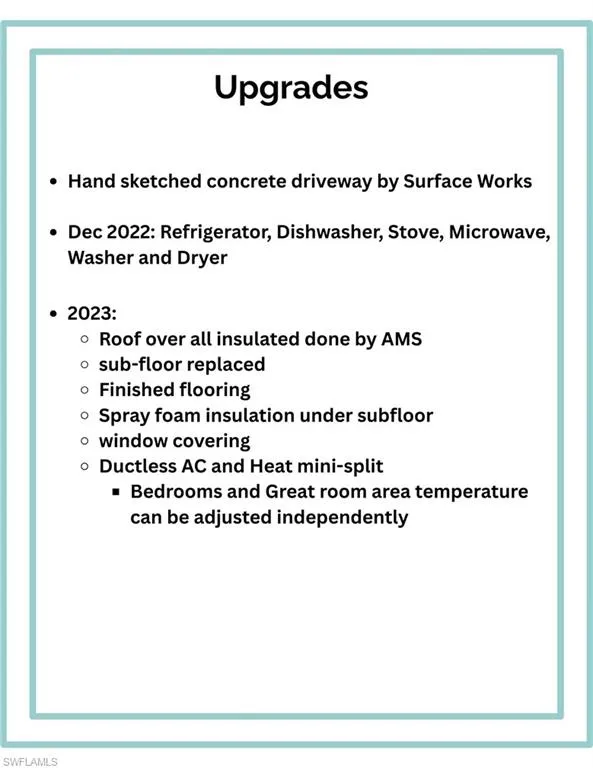 Upgrades

- Hand sketched concrete driveway by Surface Works

- Dec 2022: Refrigerator, Dishwasher, Stove, Microwave, Washer and Dryer

- 2023:
  - Roof over all insulated done by AMS
  - sub-floor replaced
  - Finished flooring
  - Spray foam insulation under subfloor
  - window covering
  - Ductless AC and Heat mini-split
    - Bedrooms and Great room area temperature can be adjusted independently

SWFLAMLS